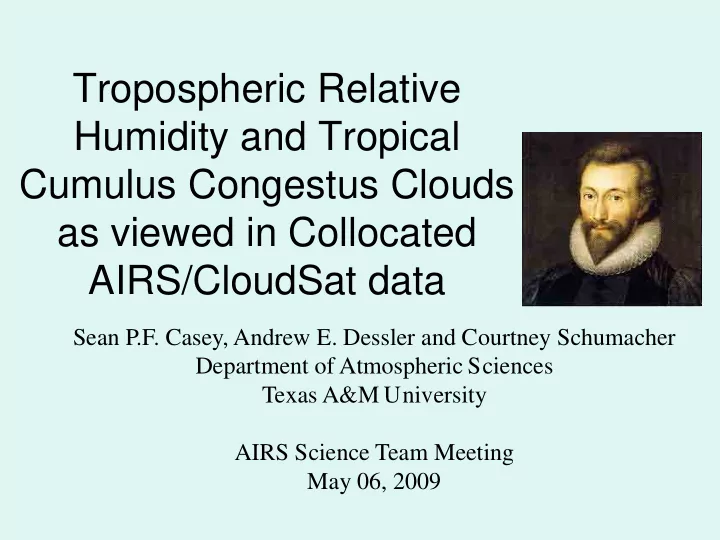 Tropospheric Relative Humidity and Tropical Cumulus Congestus Clouds as viewed in Collocated AIRS/CloudSat data

Sean P.F. Casey, Andrew E. Dessler and Courtney Schumacher
Department of Atmospheric Sciences
Texas A&M University

AIRS Science Team Meeting
May 06, 2009